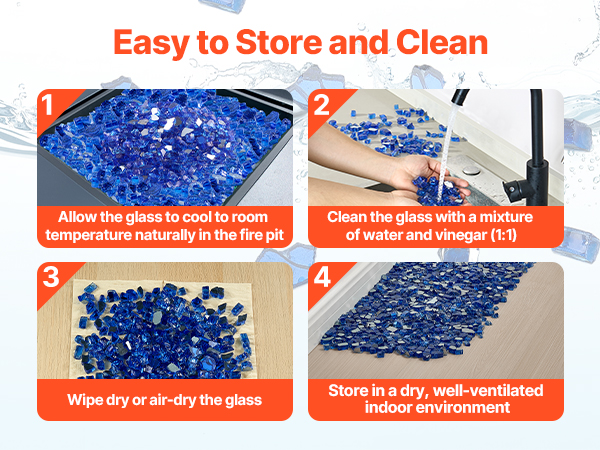 Easy to Store and Clean

1

Allow the glass to cool to room temperature naturally in the fire pit

2

Clean the glass with a mixture of water and vinegar (1:1)

3

Wipe dry or air-dry the glass

4

Store in a dry, well-ventilated indoor environment